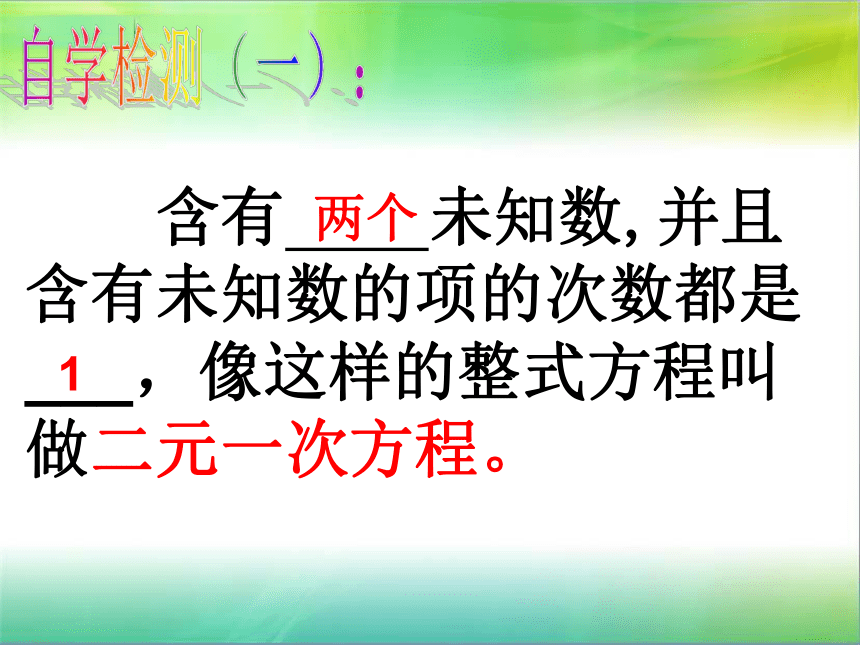 自学检测（一）：

含有 两个 未知数, 并且含有未知数的项的次数都是 1 ，像这样的整式方程叫做二元一次方程。